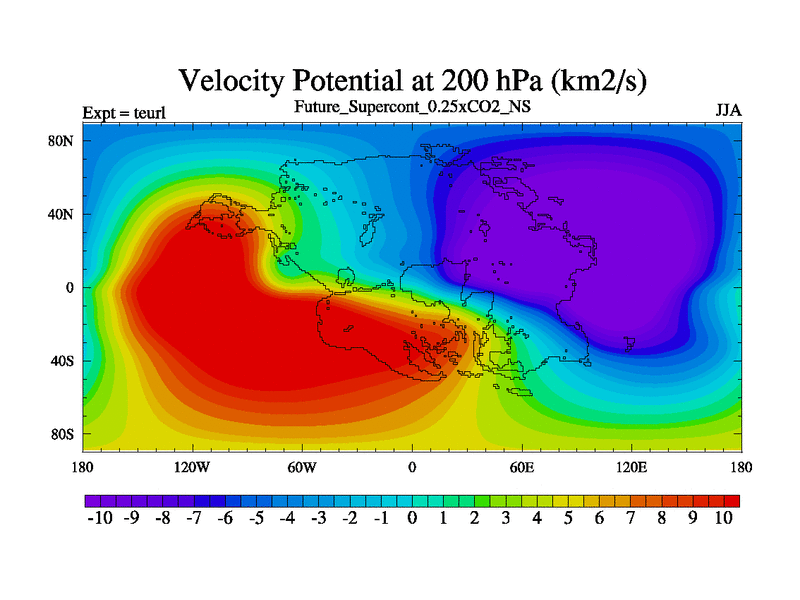 Velocity Potential at 200 hPa (km2/s)

Expt = teurl

Future_Supercont_0.25xCO2_NS

JJA

80N
40N
0
40S
80S

180 120W 60W 0 60E 120E 180

-10 -9 -8 -7 -6 -5 -4 -3 -2 -1 0 1 2 3 4 5 6 7 8 9 10